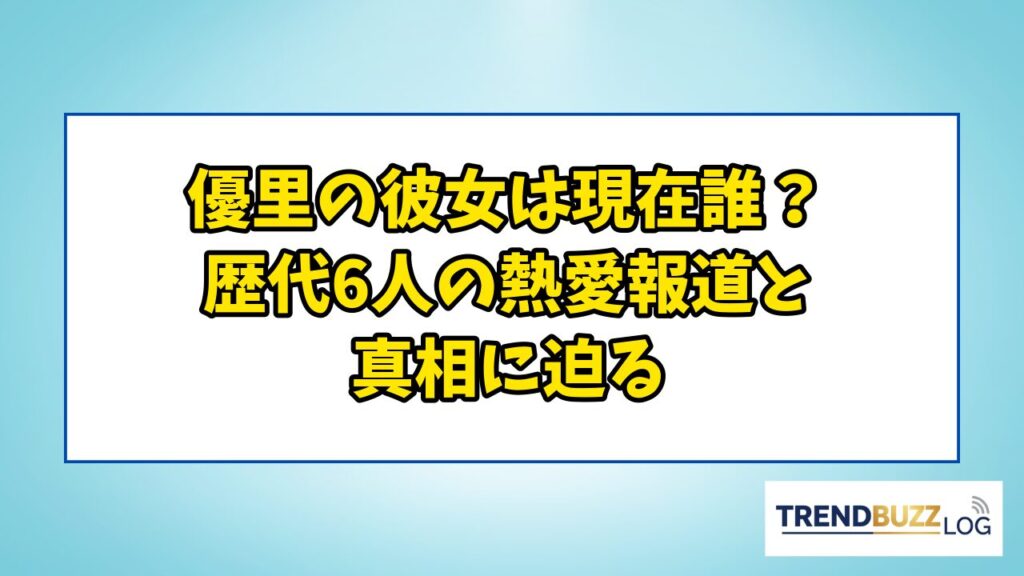 優里の彼女は現在誰？
歴代6人の熱愛報道と
真相に迫る

TRENDBUZZ LOG